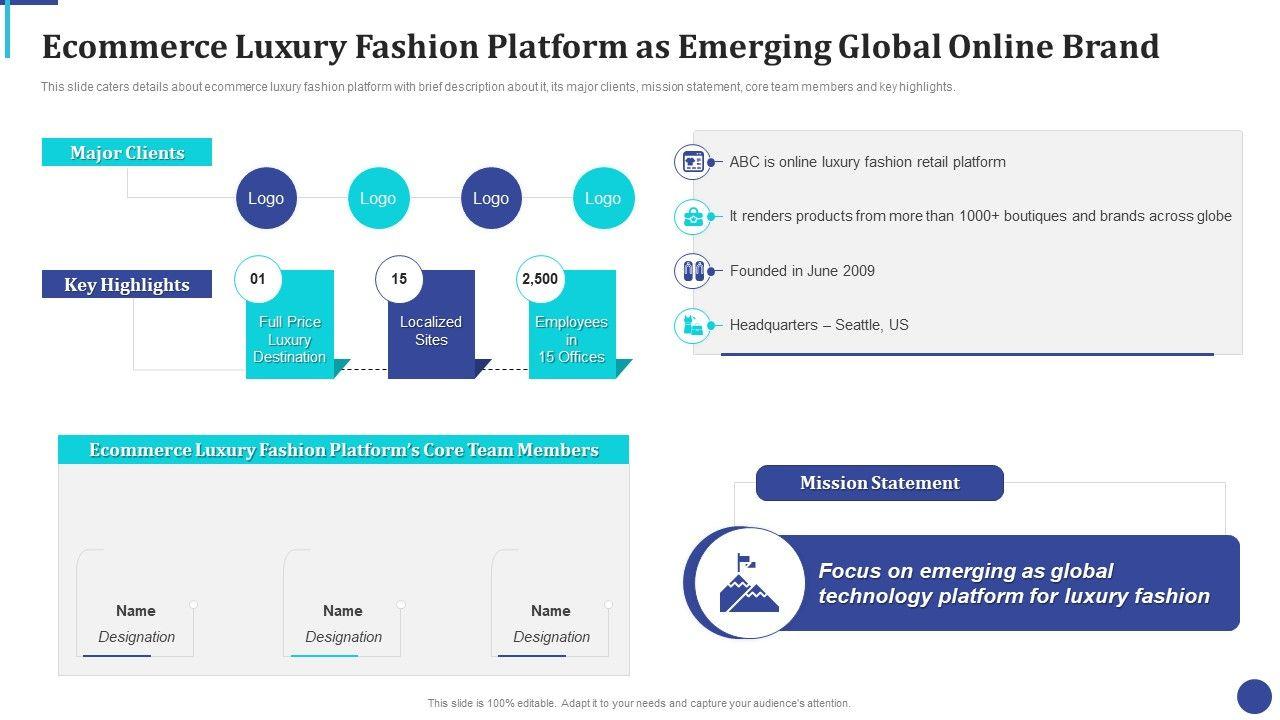 Ecommerce Luxury Fashion Platform as Emerging Global Online Brand

This slide caters details about ecommerce luxury fashion platform with brief description about it, its major clients, mission statement, core team members and key highlights.

Major Clients

Logo Logo Logo Logo

Key Highlights

01
Full Price Luxury Destination

15
Localized Sites

2,500
Employees in 15 Offices

ABC is online luxury fashion retail platform

It renders products from more than 1000+ boutiques and brands across globe

Founded in June 2009

Headquarters – Seattle, US

Ecommerce Luxury Fashion Platform's Core Team Members

Name
Designation

Name
Designation

Name
Designation

Mission Statement

Focus on emerging as global technology platform for luxury fashion

This slide is 100% editable. Adapt it to your needs and capture your audience's attention.